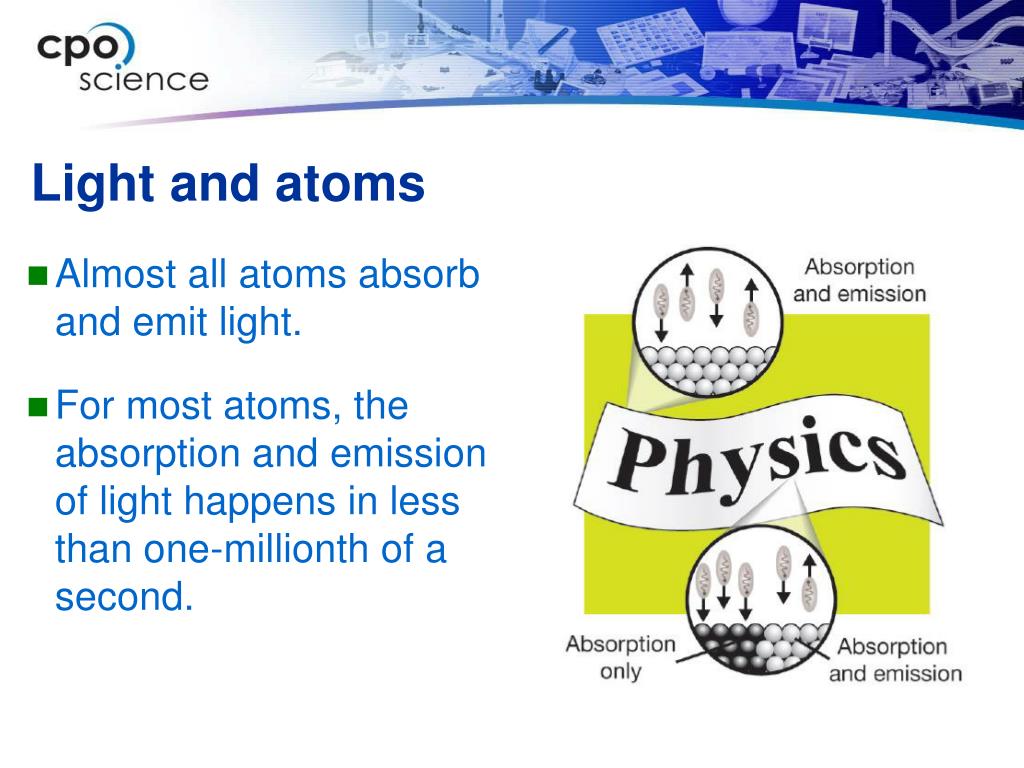 cpo science

Light and atoms

Almost all atoms absorb and emit light.

For most atoms, the absorption and emission of light happens in less than one-millionth of a second.

Absorption and emission

Physics

Absorption only

Absorption and emission